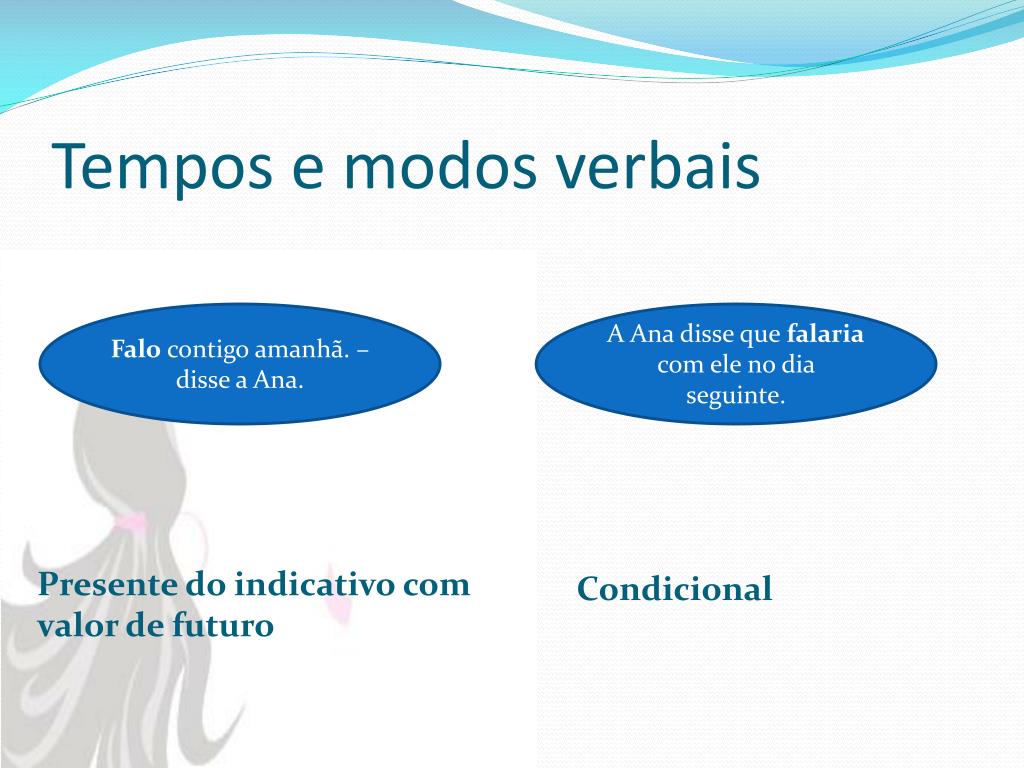 Tempos e modos verbais

Falo contigo amanhã. – disse a Ana.

A Ana disse que falaria com ele no dia seguinte.

Presente do indicativo com valor de futuro

Condicional